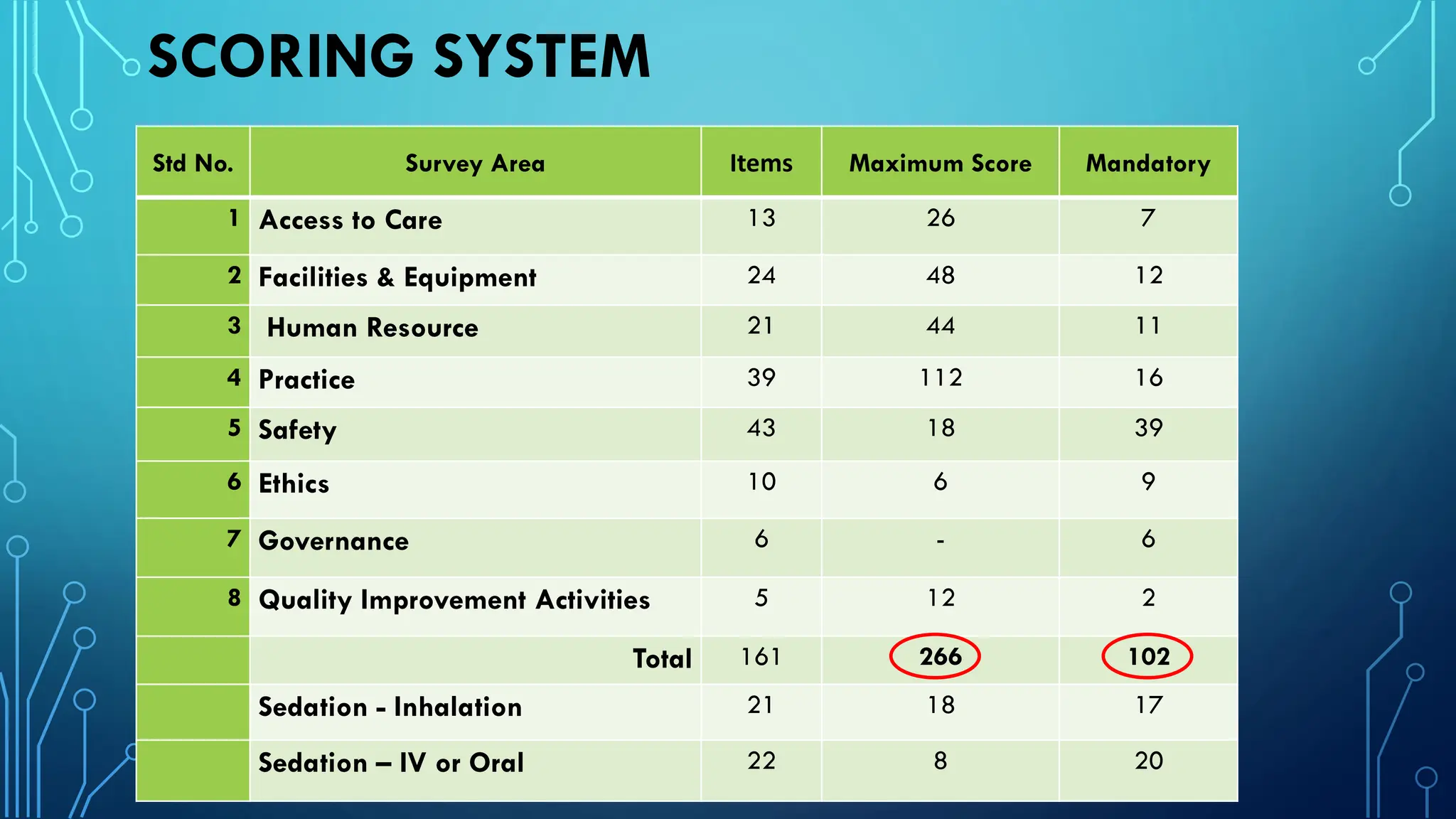 SCORING SYSTEM

| Std No. | Survey Area | Items | Maximum Score | Mandatory |
|---|---|---|---|---|
| 1 | Access to Care | 13 | 26 | 7 |
| 2 | Facilities & Equipment | 24 | 48 | 12 |
| 3 | Human Resource | 21 | 44 | 11 |
| 4 | Practice | 39 | 112 | 16 |
| 5 | Safety | 43 | 18 | 39 |
| 6 | Ethics | 10 | 6 | 9 |
| 7 | Governance | 6 | - | 6 |
| 8 | Quality Improvement Activities | 5 | 12 | 2 |
| | Total | 161 | 266 | 102 |
| | Sedation - Inhalation | 21 | 18 | 17 |
| | Sedation – IV or Oral | 22 | 8 | 20 |